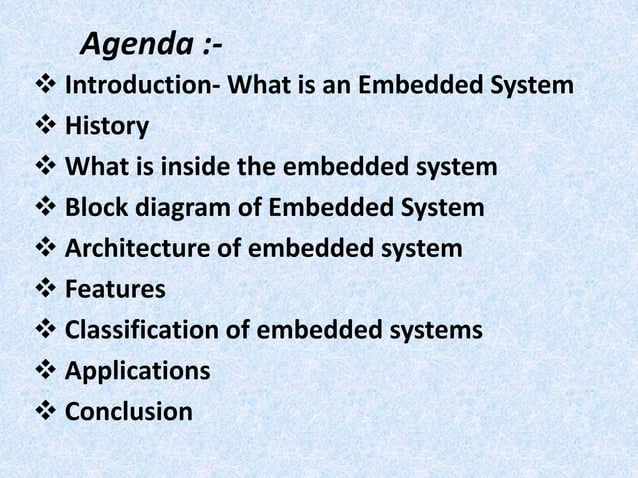 Agenda :-

❖ Introduction- What is an Embedded System
❖ History
❖ What is inside the embedded system
❖ Block diagram of Embedded System
❖ Architecture of embedded system
❖ Features
❖ Classification of embedded systems
❖ Applications
❖ Conclusion